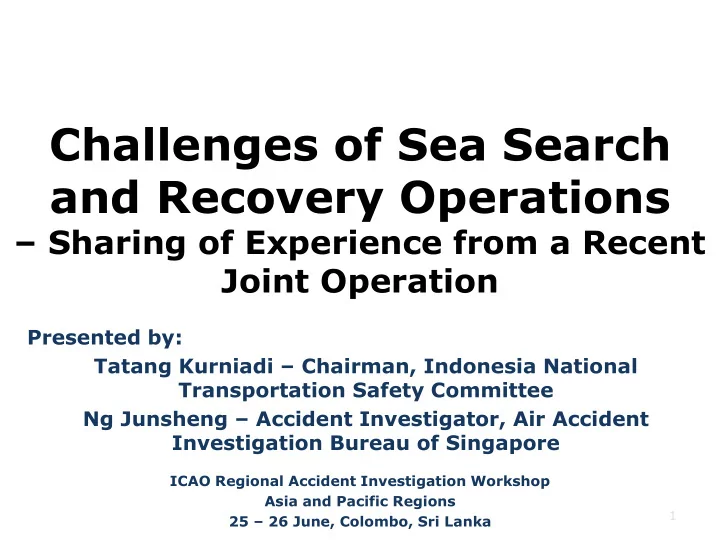 Challenges of Sea Search and Recovery Operations
– Sharing of Experience from a Recent Joint Operation

Presented by:

Tatang Kurniadi – Chairman, Indonesia National Transportation Safety Committee

Ng Junsheng – Accident Investigator, Air Accident Investigation Bureau of Singapore

ICAO Regional Accident Investigation Workshop
Asia and Pacific Regions
25 – 26 June, Colombo, Sri Lanka

1